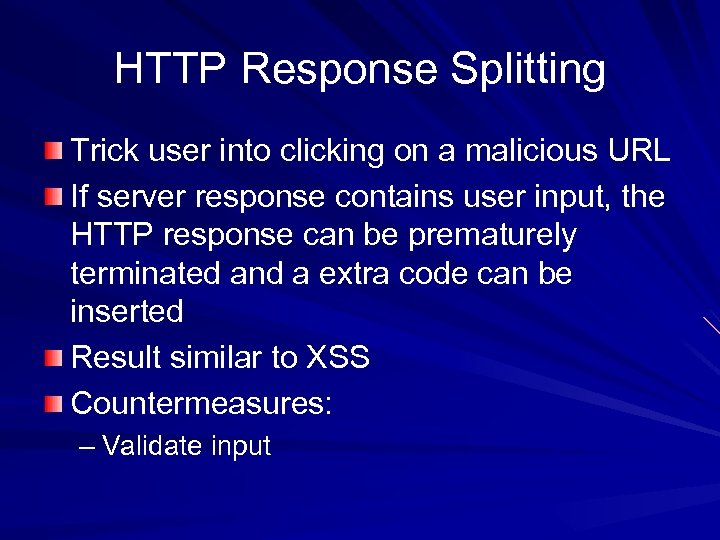 HTTP Response Splitting

Trick user into clicking on a malicious URL

If server response contains user input, the HTTP response can be prematurely terminated and a extra code can be inserted

Result similar to XSS

Countermeasures:

– Validate input